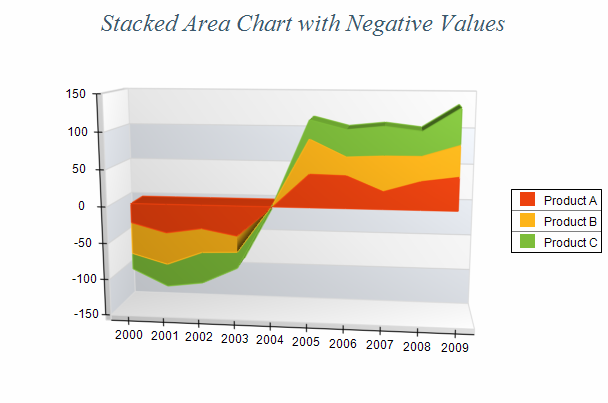 Stacked Area Chart with Negative Values

150
100
50
0
-50
-100
-150

2000 2001 2002 2003 2004 2005 2006 2007 2008 2009

Product A
Product B
Product C